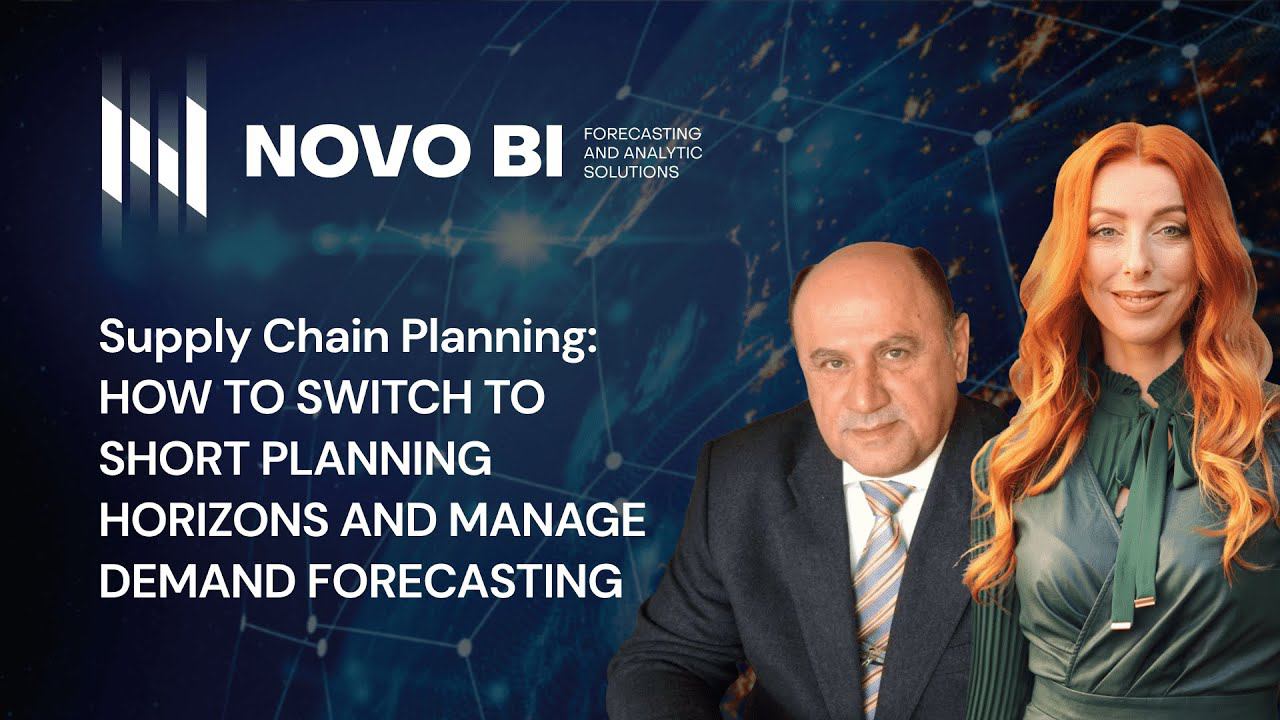 NOVO BI FORECASTING AND ANALYTIC SOLUTIONS

Supply Chain Planning: HOW TO SWITCH TO SHORT PLANNING HORIZONS AND MANAGE DEMAND FORECASTING